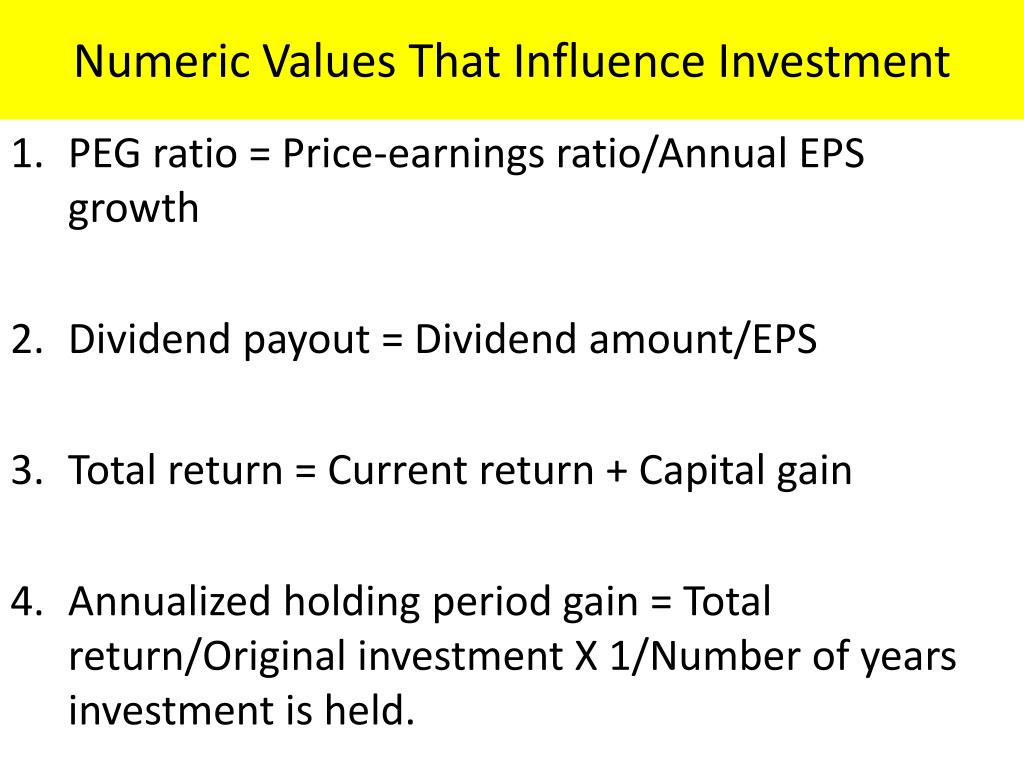 Numeric Values That Influence Investment

1. PEG ratio = Price-earnings ratio/Annual EPS growth

2. Dividend payout = Dividend amount/EPS

3. Total return = Current return + Capital gain

4. Annualized holding period gain = Total return/Original investment X 1/Number of years investment is held.